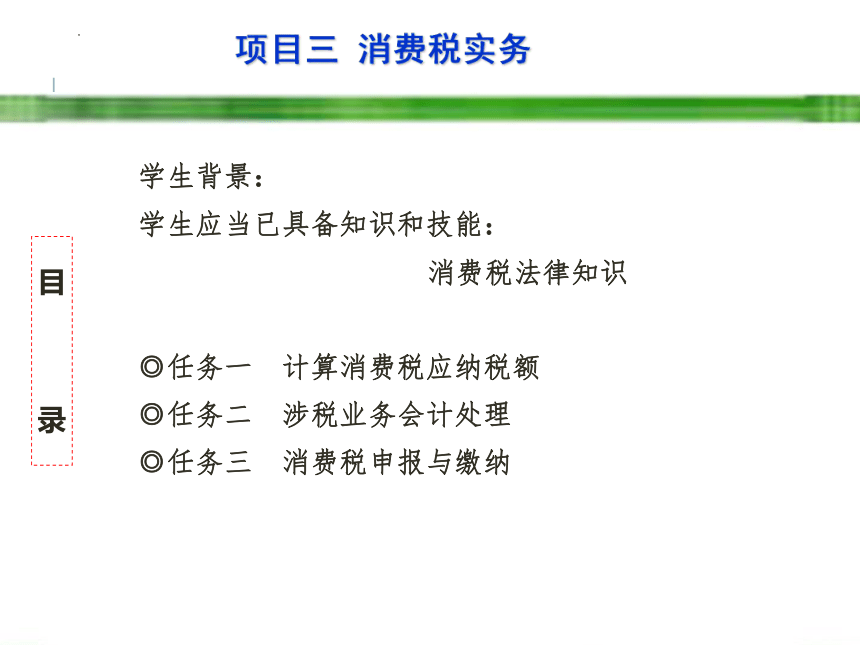 项目三 消费税实务

目

录

学生背景：

学生应当已具备知识和技能：

消费税法律知识

◎任务一 计算消费税应纳税额

◎任务二 涉税业务会计处理

◎任务三 消费税申报与缴纳